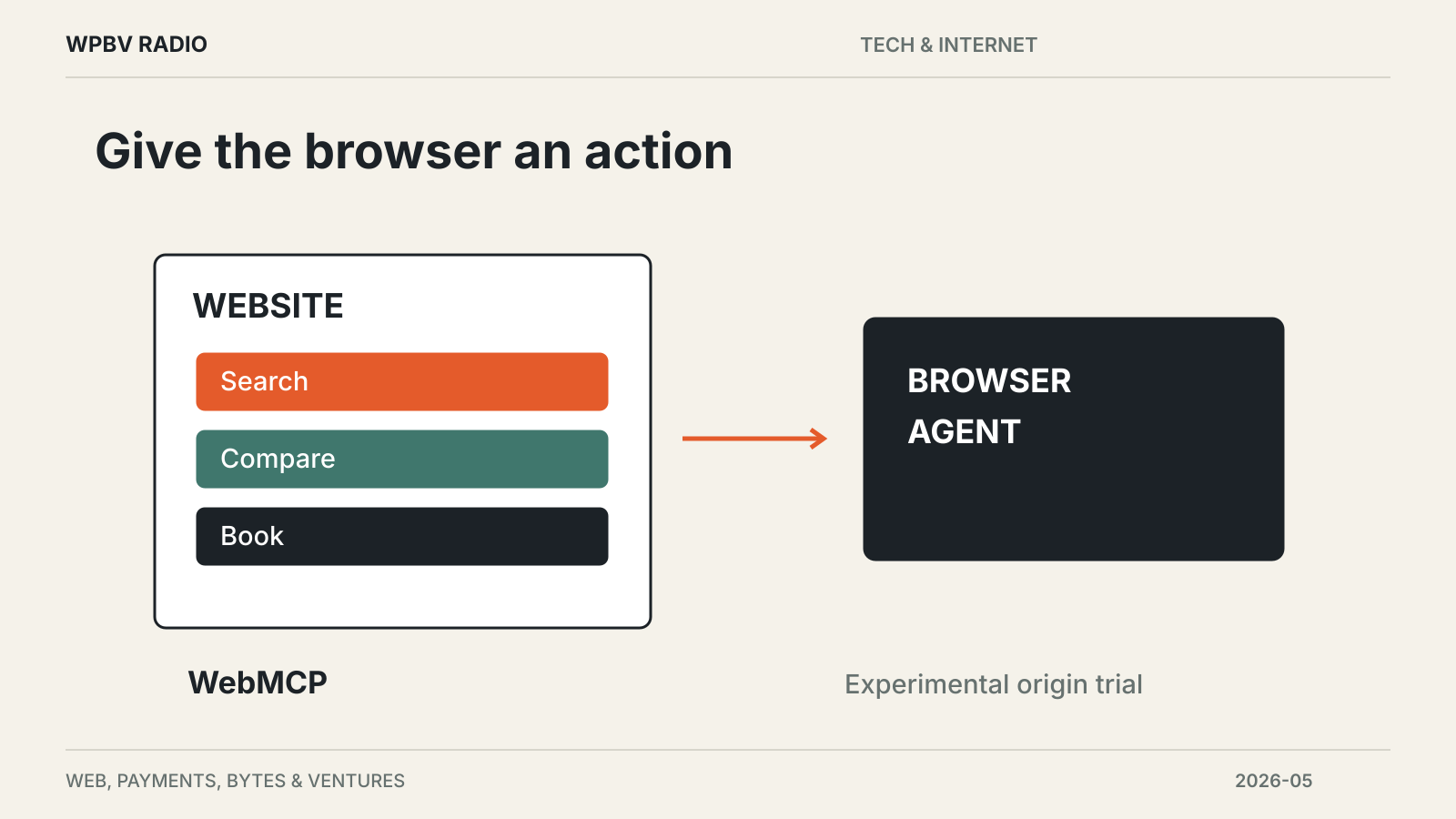 WPBV RADIO

TECH & INTERNET

Give the browser an action

WEBSITE

Search

Compare

Book

BROWSER
AGENT

WebMCP

Experimental origin trial

WEB, PAYMENTS, BYTES & VENTURES

2026-05